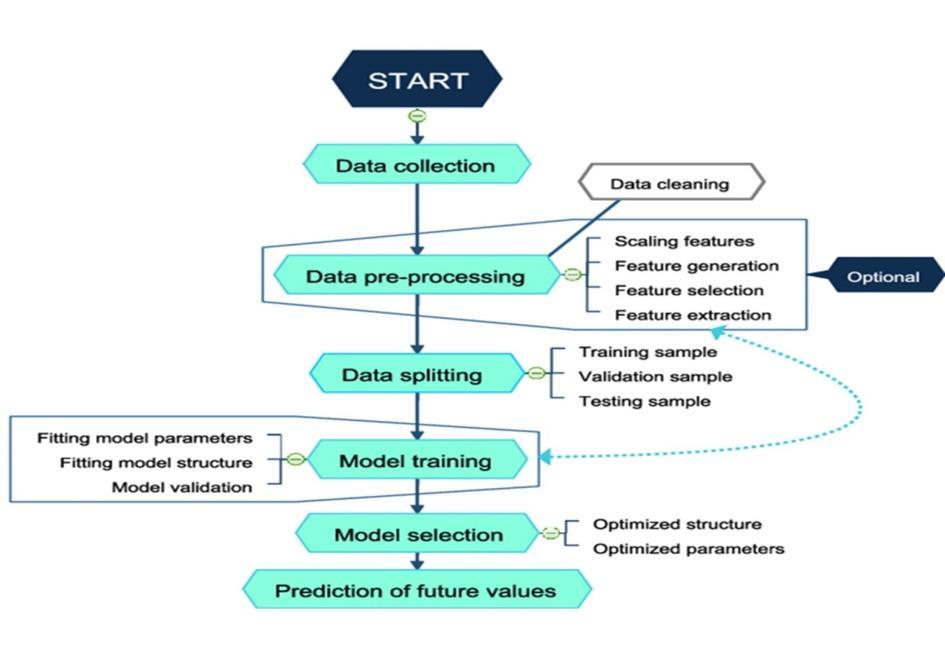 START

Data collection

Data cleaning

Data pre-processing

Scaling features
Feature generation
Feature selection
Feature extraction

Optional

Data splitting

Training sample
Validation sample
Testing sample

Fitting model parameters
Fitting model structure
Model validation

Model training

Model selection

Optimized structure
Optimized parameters

Prediction of future values